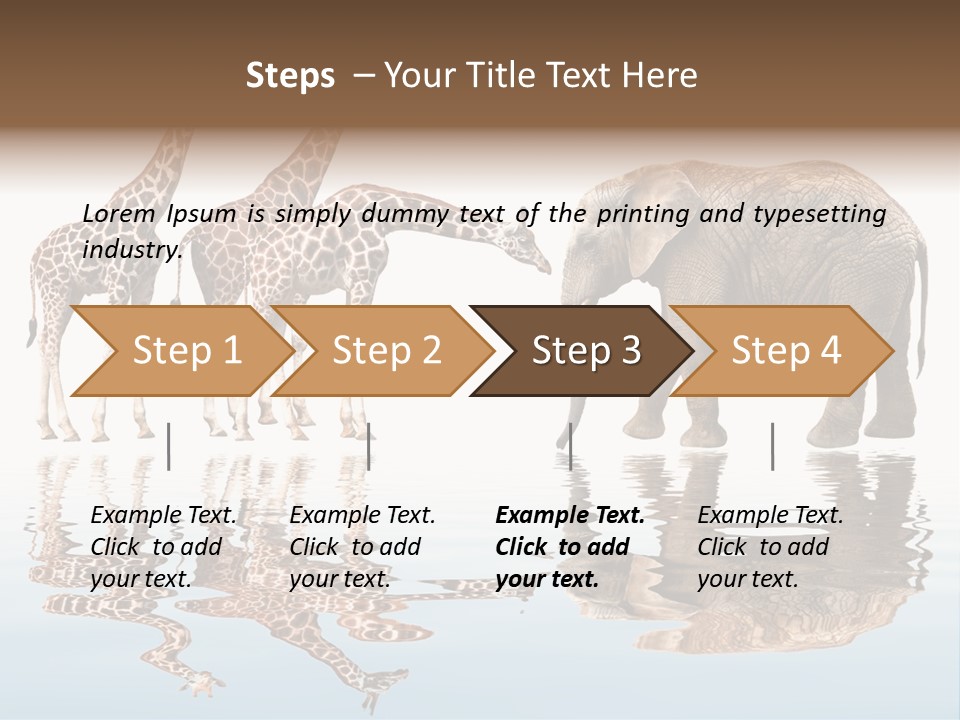 Steps – Your Title Text Here

Lorem Ipsum is simply dummy text of the printing and typesetting industry.

Step 1

Step 2

Step 3

Step 4

Example Text. Click to add your text.

Example Text. Click to add your text.

Example Text. Click to add your text.

Example Text. Click to add your text.